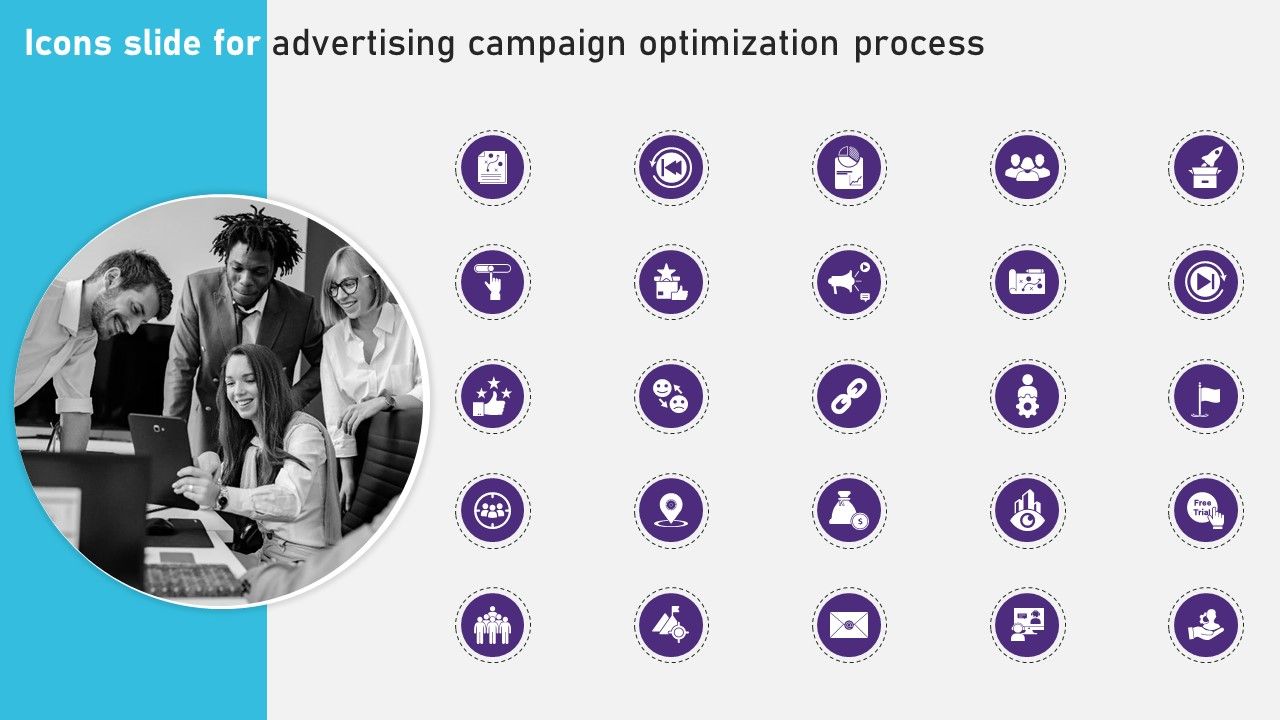 Icons slide for advertising campaign optimization process

Free Trial